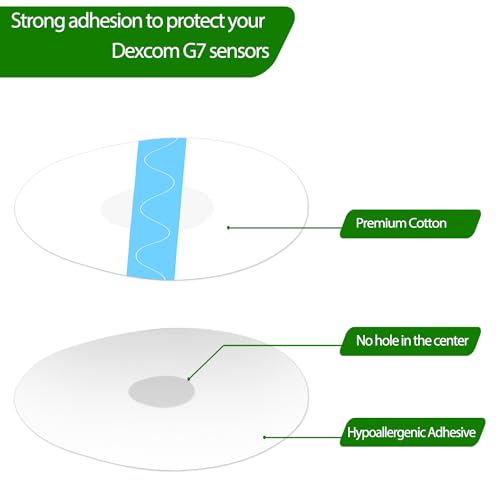 Strong adhesion to protect your Dexcom G7 sensors

Premium Cotton

No hole in the center

Hypoallergenic Adhesive